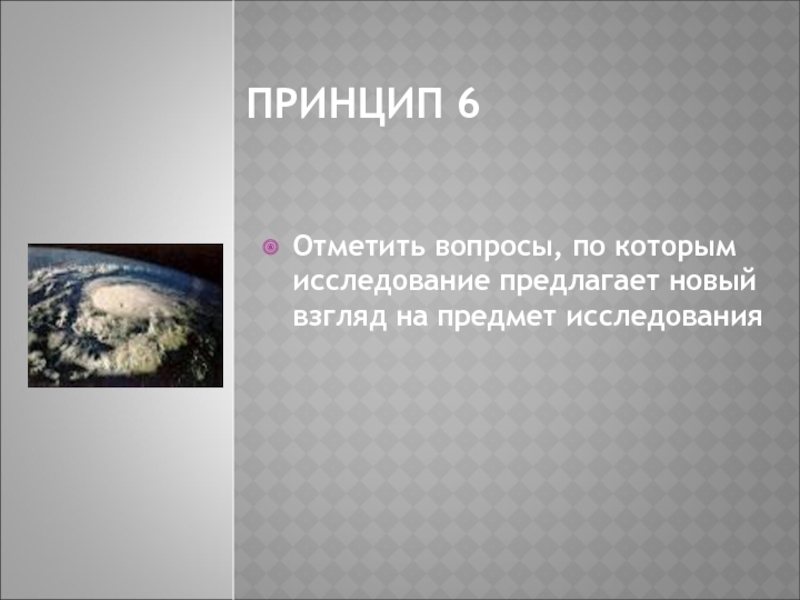 ПРИНЦИП 6

Отметить вопросы, по которым исследование предлагает новый взгляд на предмет исследования